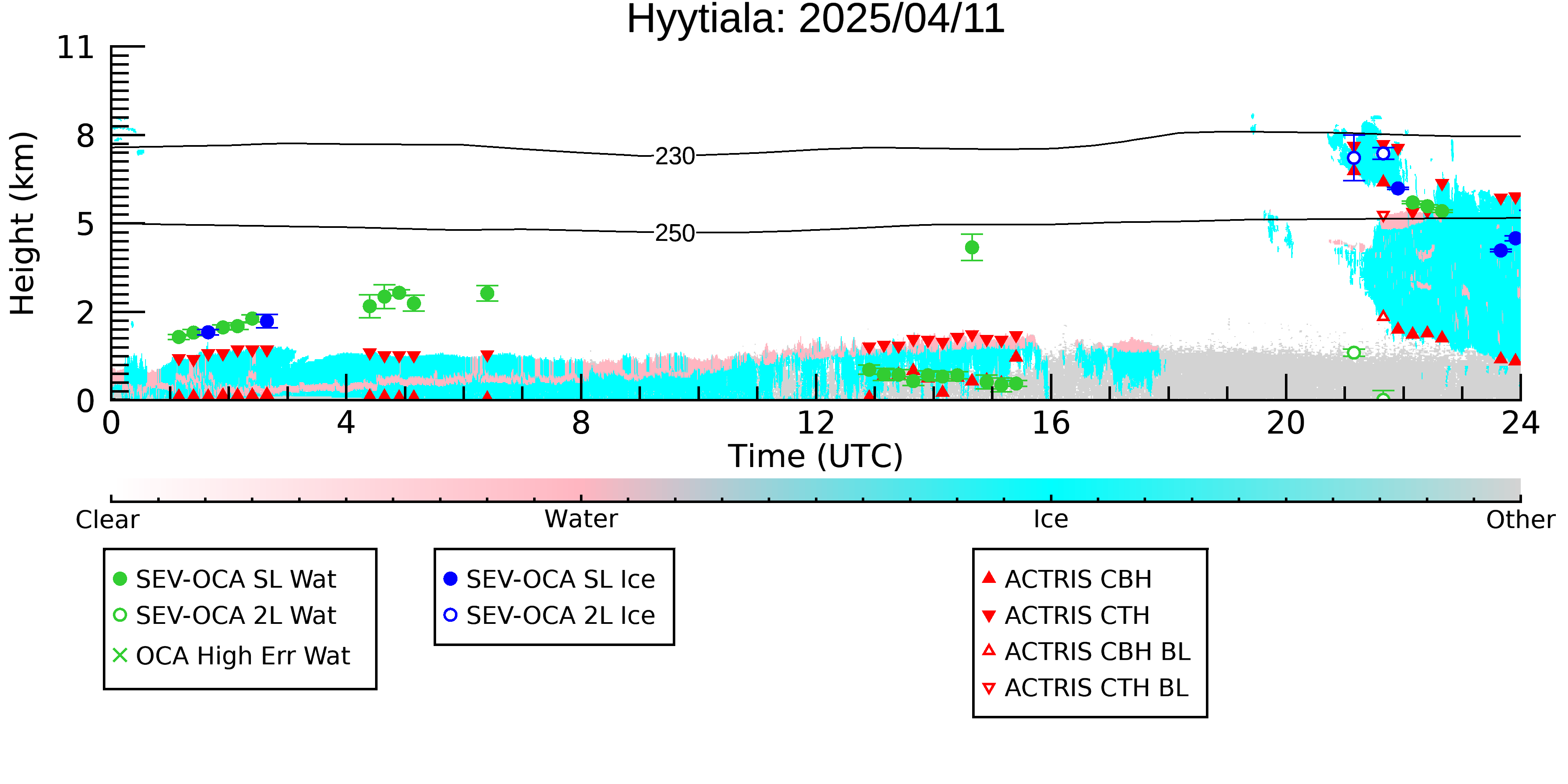 Hyytiala: 2025/04/11

Height (km)

11
8
5
2
0

230
250

0 4 8 12 16 20 24
Time (UTC)

Clear
Water
Ice
Other

SEV-OCA SL Wat
SEV-OCA 2L Wat
OCA High Err Wat

SEV-OCA SL Ice
SEV-OCA 2L Ice

ACTRIS CBH
ACTRIS CTH
ACTRIS CBH BL
ACTRIS CTH BL